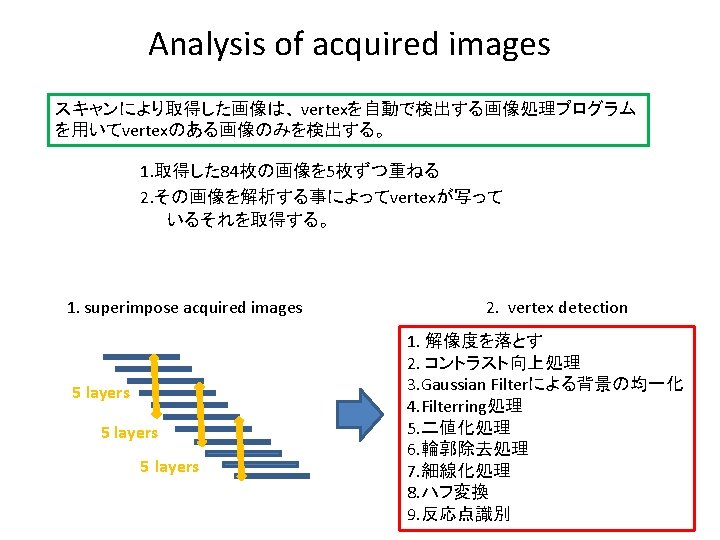 Analysis of acquired images

スキャンにより取得した画像は、vertexを自動で検出する画像処理プログラムを用いてvertexのある画像のみを検出する。

1.取得した84枚の画像を5枚ずつ重ねる
2.その画像を解析する事によってvertexが写っているそれを取得する。

1. superimpose acquired images

5 layers
5 layers
5 layers

2. vertex detection

1. 解像度を落とす
2. コントラスト向上処理
3.Gaussian Filterによる背景の均一化
4.Filterring処理
5.二値化処理
6.輪郭除去処理
7.細線化処理
8.ハフ変換
9.反応点識別